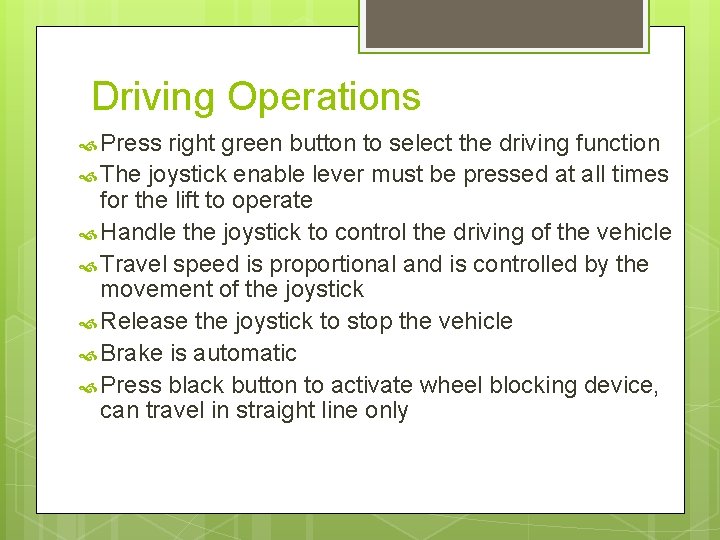 Driving Operations

Press right green button to select the driving function

The joystick enable lever must be pressed at all times for the lift to operate

Handle the joystick to control the driving of the vehicle

Travel speed is proportional and is controlled by the movement of the joystick

Release the joystick to stop the vehicle

Brake is automatic

Press black button to activate wheel blocking device, can travel in straight line only